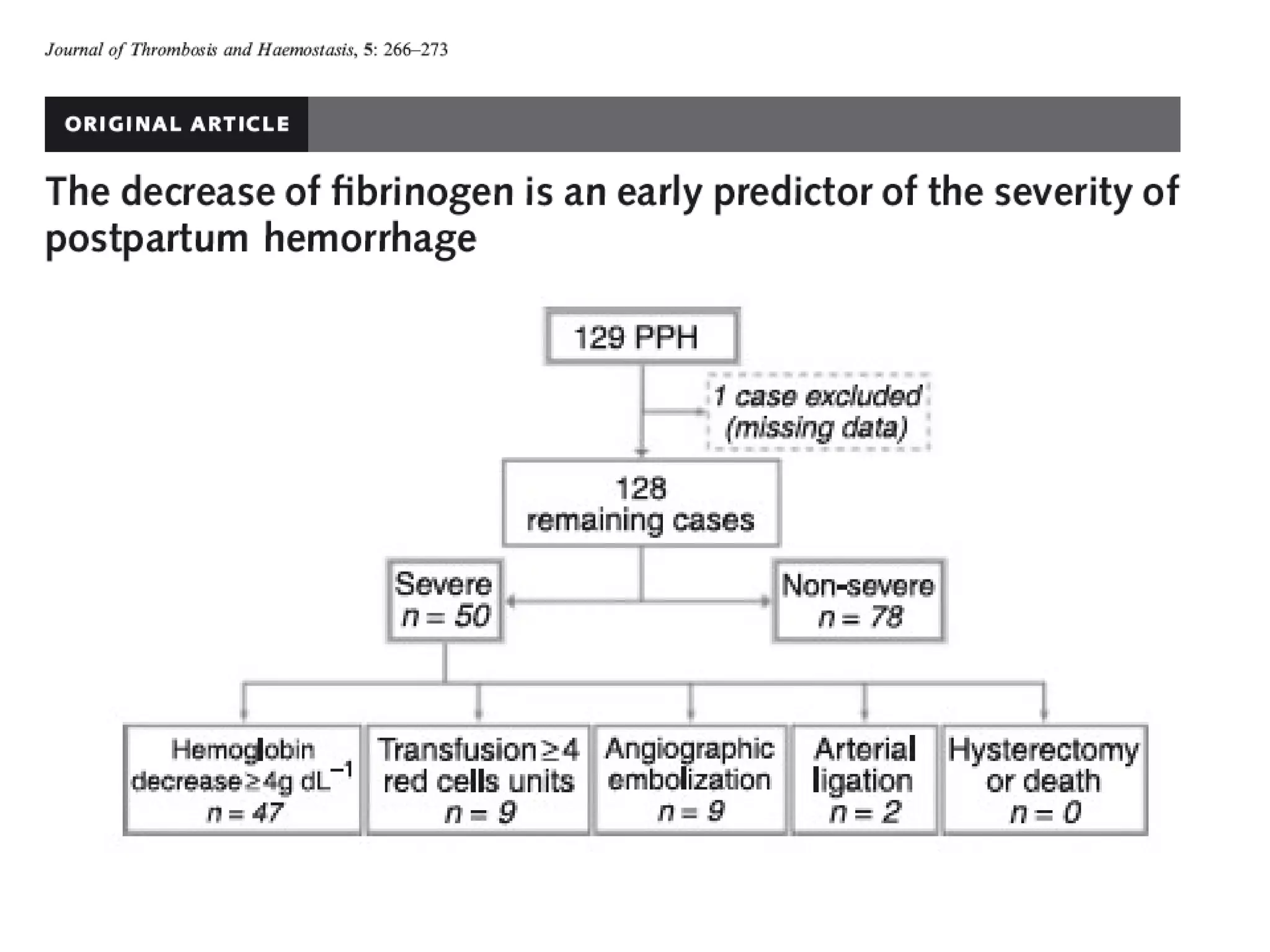 Journal of Thrombosis and Haemostasis, 5: 266–273

ORIGINAL ARTICLE

The decrease of fibrinogen is an early predictor of the severity of postpartum hemorrhage

129 PPH

1 case excluded (missing data)

128 remaining cases

Severe $n = 50$

Non-severe $n = 78$

Hemoglobin decrease $\geq 4$g dL$^{-1}$ $n = 47$

Transfusion $\geq 4$ red cells units $n = 9$

Angiographic embolization $n = 9$

Arterial ligation $n = 2$

Hysterectomy or death $n = 0$